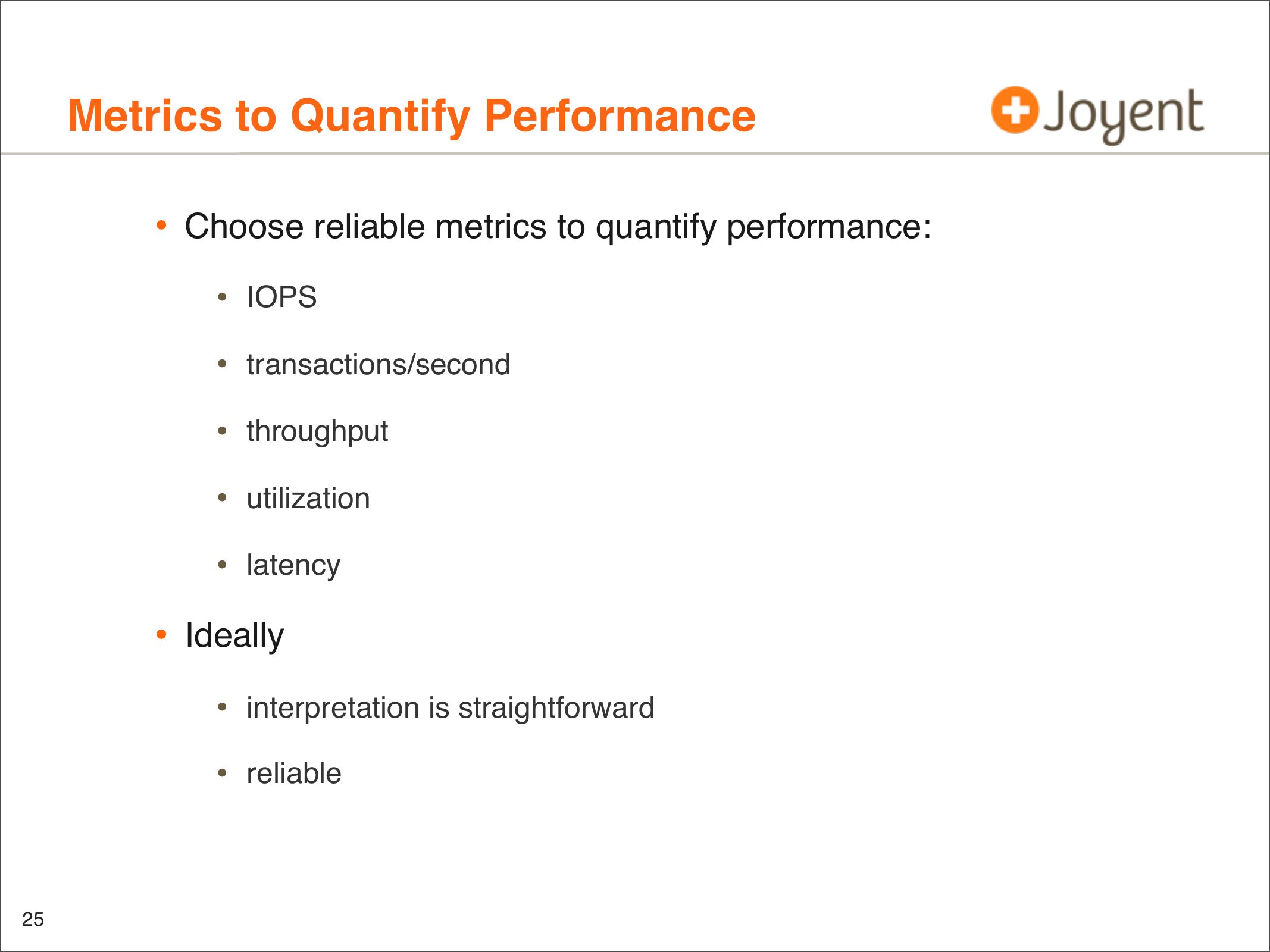 Metrics to Quantify Performance

Joyent

• Choose reliable metrics to quantify performance:

• IOPS

• transactions/second

• throughput

• utilization

• latency

• Ideally

• interpretation is straightforward

• reliable

25